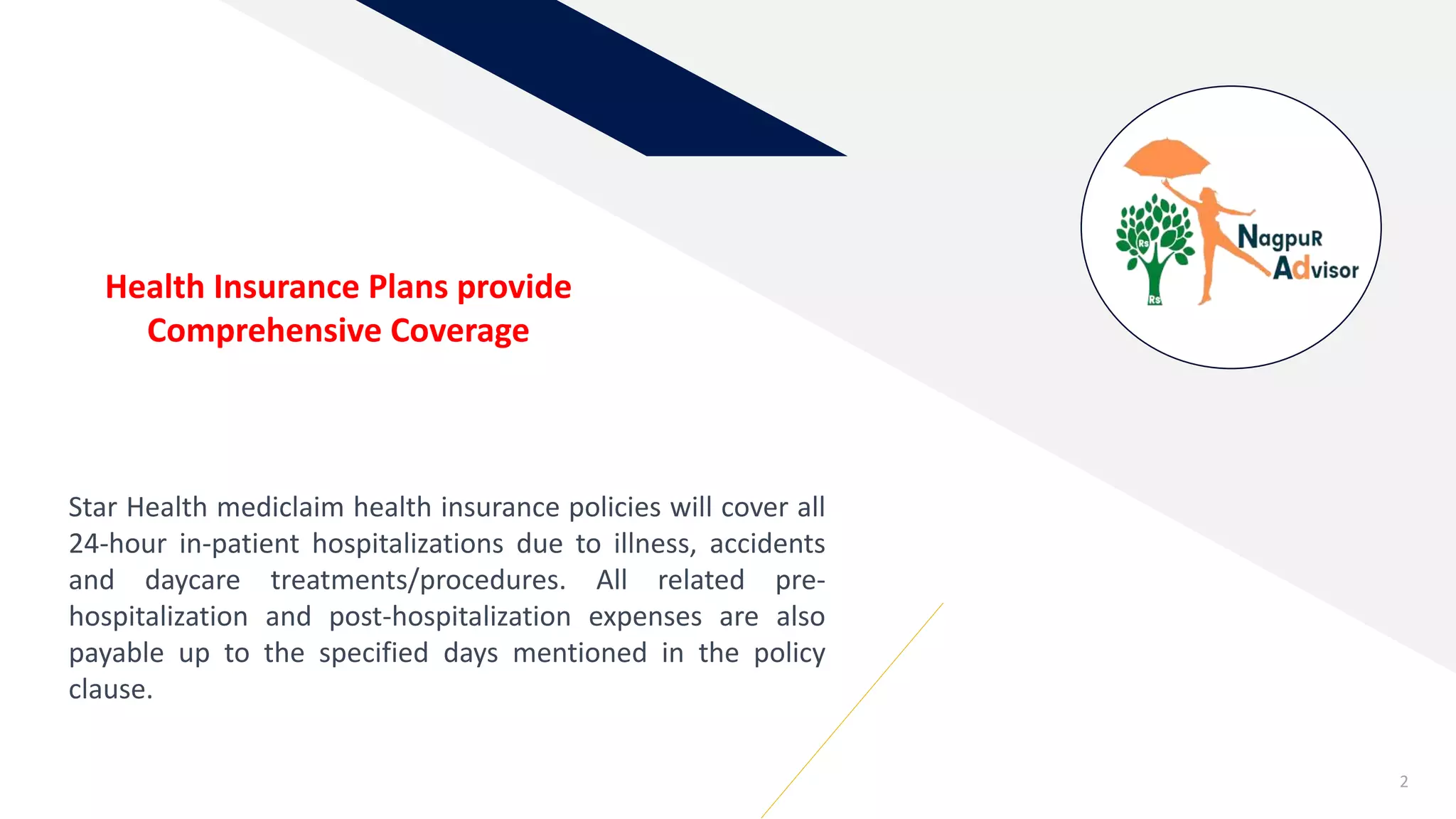 Rs
Rs
NagpuR
Advisor

Health Insurance Plans provide Comprehensive Coverage

Star Health mediclaim health insurance policies will cover all 24-hour in-patient hospitalizations due to illness, accidents and daycare treatments/procedures. All related pre-hospitalization and post-hospitalization expenses are also payable up to the specified days mentioned in the policy clause.

2